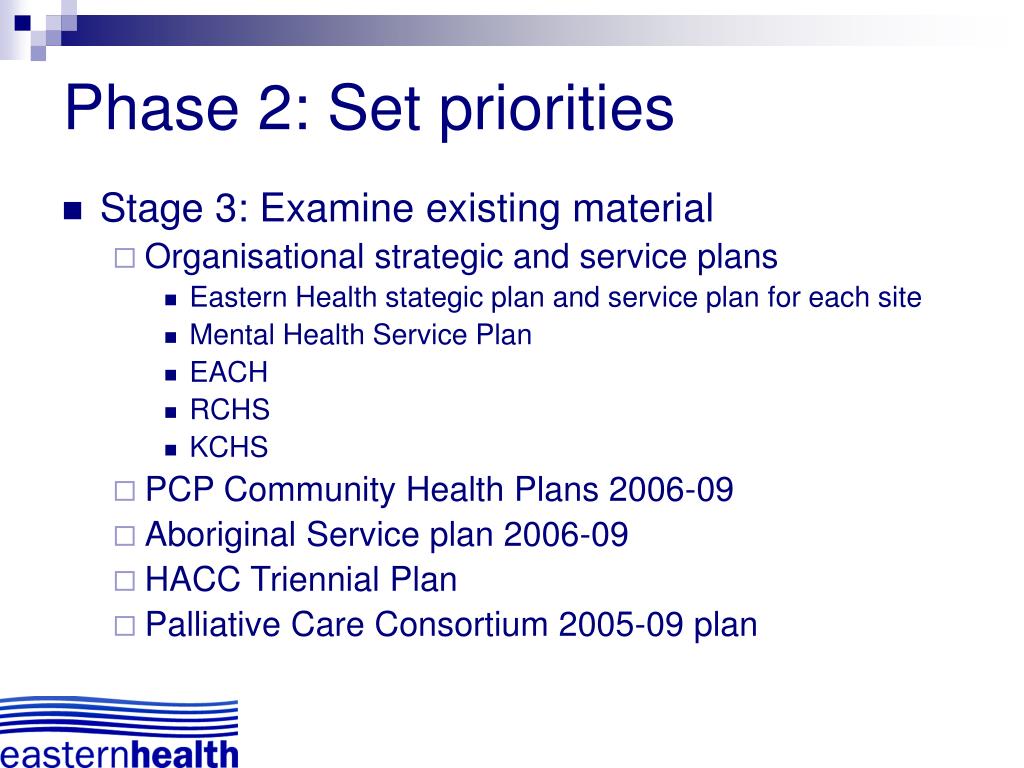 Phase 2: Set priorities

Stage 3: Examine existing material

Organisational strategic and service plans

Eastern Health stategic plan and service plan for each site

Mental Health Service Plan

EACH

RCHS

KCHS

PCP Community Health Plans 2006-09

Aboriginal Service plan 2006-09

HACC Triennial Plan

Palliative Care Consortium 2005-09 plan

easternhealth